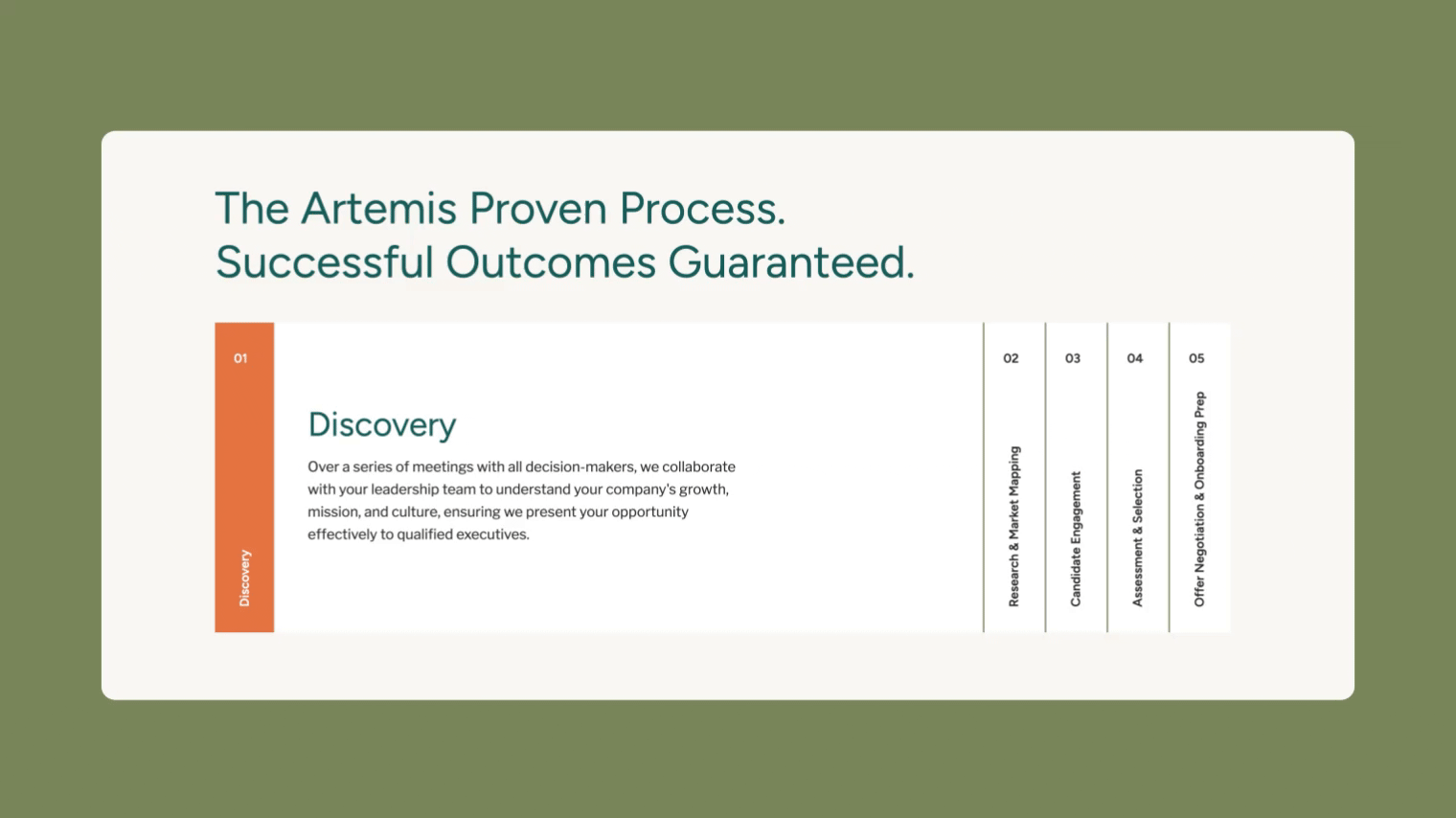 The Artemis Proven Process.
Successful Outcomes Guaranteed.

01

Discovery

Discovery

Over a series of meetings with all decision-makers, we collaborate with your leadership team to understand your company's growth, mission, and culture, ensuring we present your opportunity effectively to qualified executives.

02

Research & Market Mapping

03

Candidate Engagement

04

Assessment & Selection

05

Offer Negotiation & Onboarding Prep